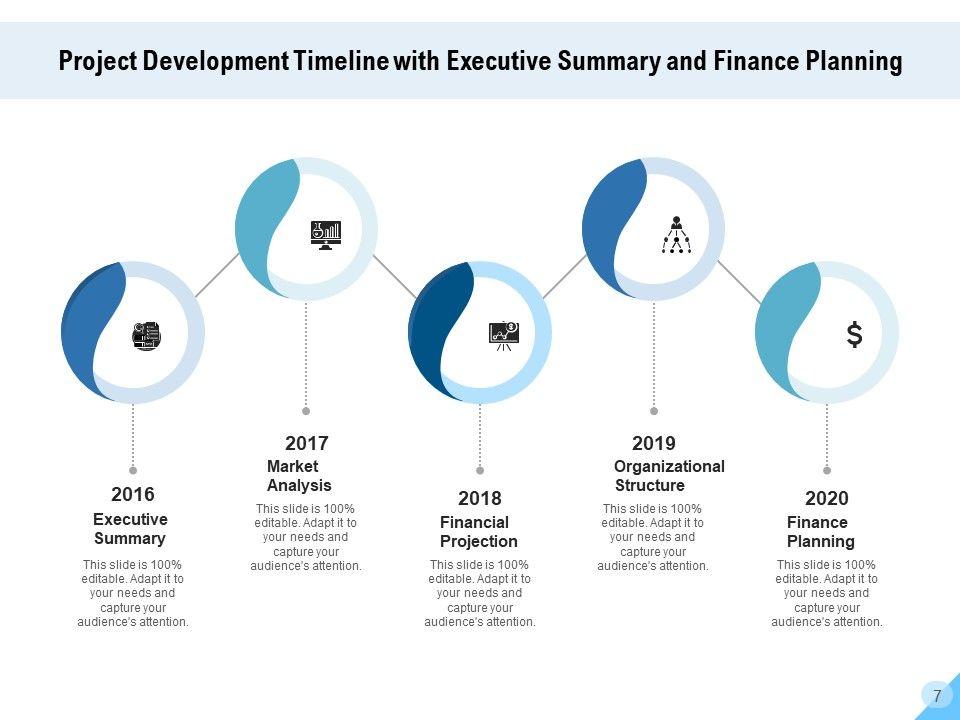 Project Development Timeline with Executive Summary and Finance Planning

$

2016
Executive Summary
This slide is 100% editable. Adapt it to your needs and capture your audience's attention.

2017
Market Analysis
This slide is 100% editable. Adapt it to your needs and capture your audience's attention.

2018
Financial Projection
This slide is 100% editable. Adapt it to your needs and capture your audience's attention.

2019
Organizational Structure
This slide is 100% editable. Adapt it to your needs and capture your audience's attention.

2020
Finance Planning
This slide is 100% editable. Adapt it to your needs and capture your audience's attention.

7